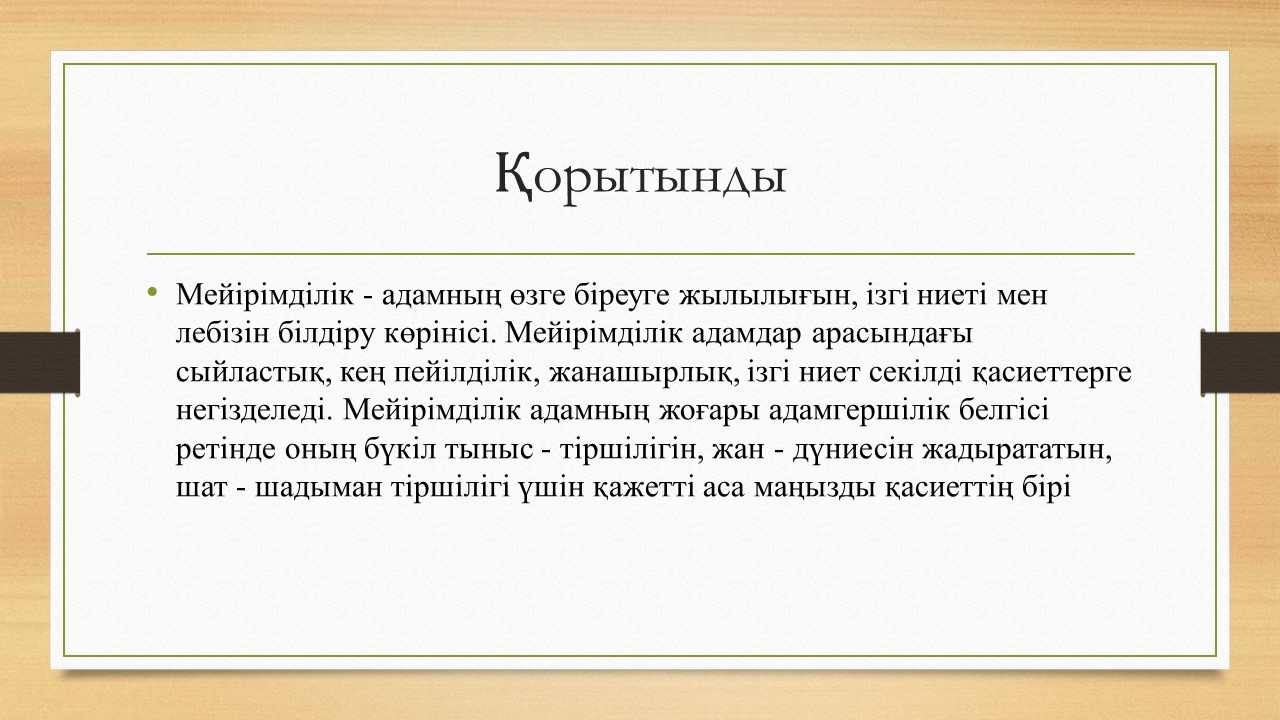 Қорытынды

• Мейірімділік - адамның өзге біреуге жылылығын, ізгі ниеті мен лебізін білдіру көрінісі. Мейірімділік адамдар арасындағы сыйластық, кең пейілділік, жанашырлық, ізгі ниет секілді қасиеттерге негізделеді. Мейірімділік адамның жоғары адамгершілік белгісі ретінде оның бүкіл тыныс - тіршілігін, жан - дүниесін жадырататын, шат - шадыман тіршілігі үшін қажетті аса маңызды қасиеттің бірі